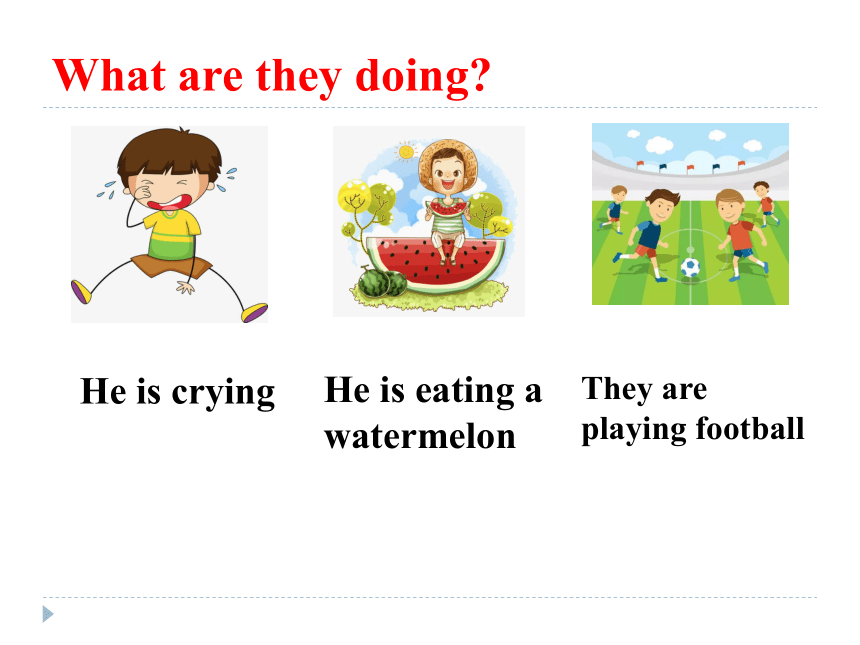 What are they doing?

He is crying

He is eating a watermelon

They are playing football